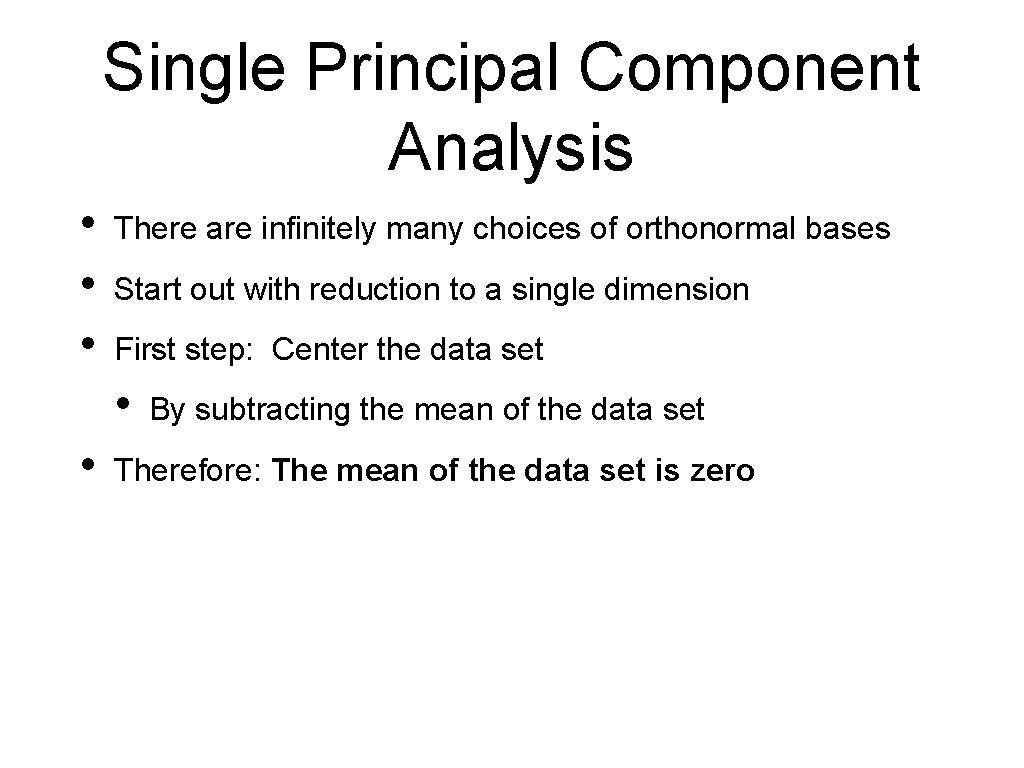 Single Principal Component Analysis

• There are infinitely many choices of orthonormal bases
• Start out with reduction to a single dimension
• First step: Center the data set
  • By subtracting the mean of the data set
• Therefore: The mean of the data set is zero